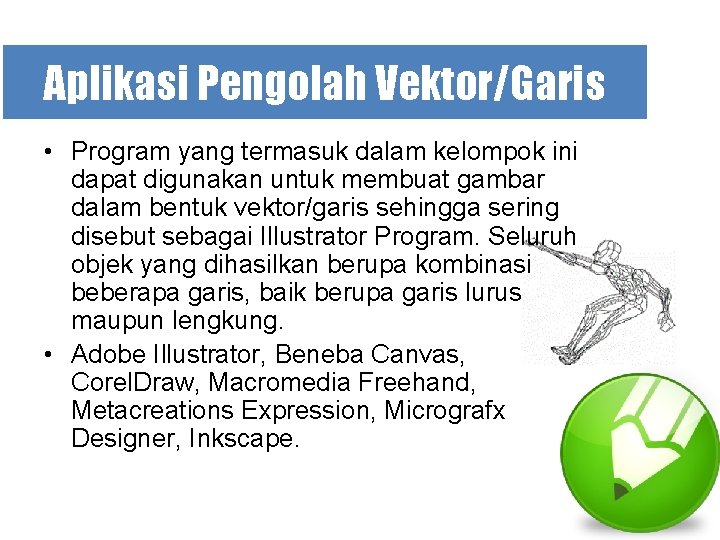 Aplikasi Pengolah Vektor/Garis

• Program yang termasuk dalam kelompok ini dapat digunakan untuk membuat gambar dalam bentuk vektor/garis sehingga sering disebut sebagai Illustrator Program. Seluruh objek yang dihasilkan berupa kombinasi beberapa garis, baik berupa garis lurus maupun lengkung.

• Adobe Illustrator, Beneba Canvas, CorelDraw, Macromedia Freehand, Metacreations Expression, Micrografx Designer, Inkscape.